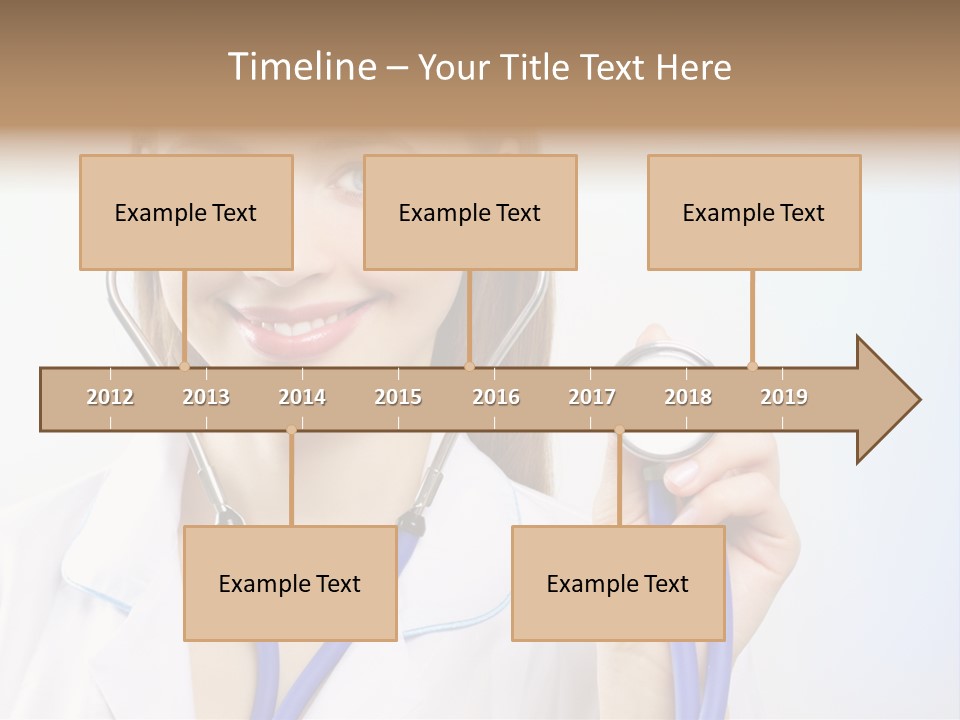 Timeline – Your Title Text Here

Example Text

Example Text

Example Text

2012 2013 2014 2015 2016 2017 2018 2019

Example Text

Example Text